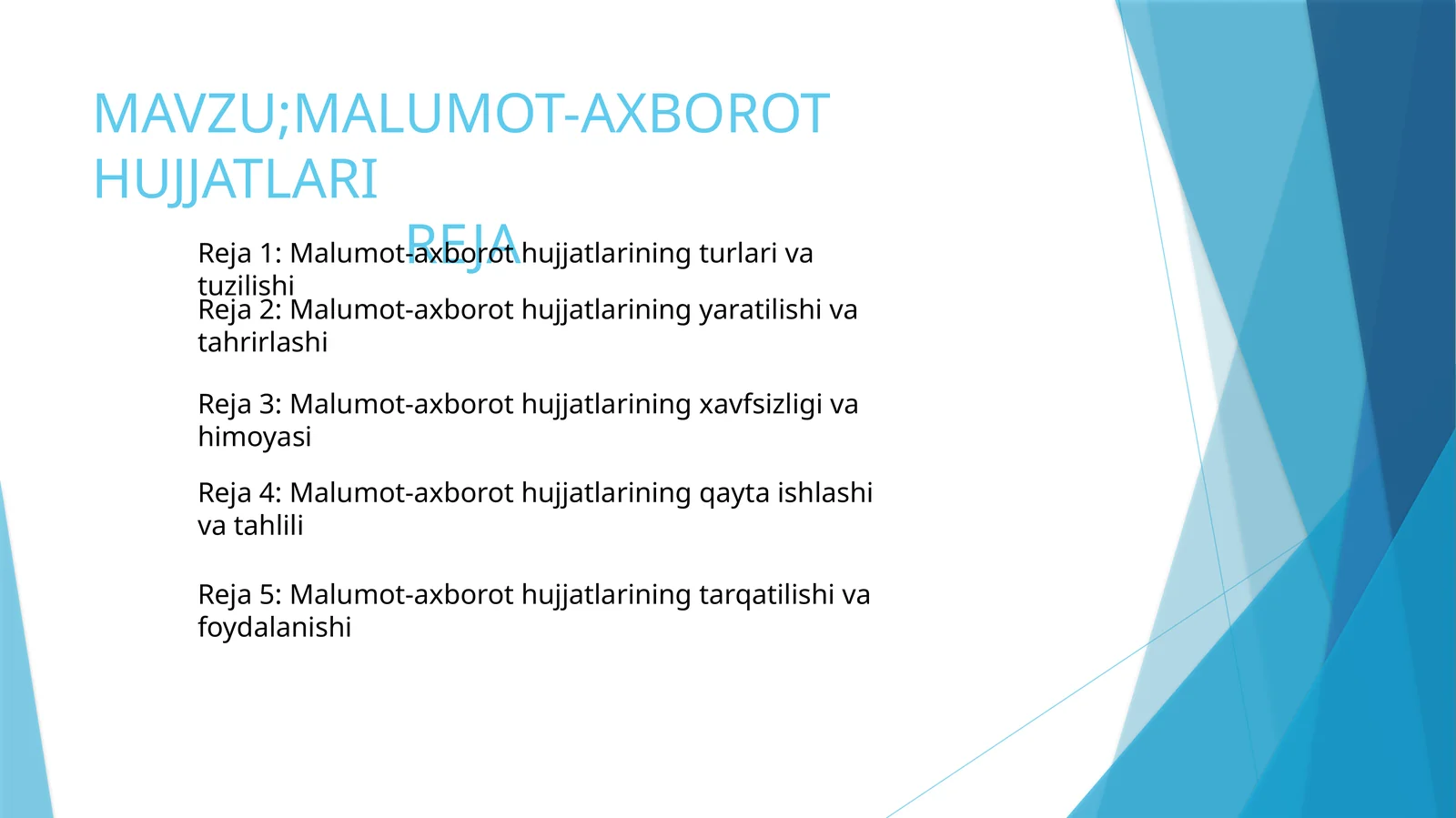 MAVZU;MALUMOT-AXBOROT HUJJATLARI

REJA

Reja 1: Malumot-axborot hujjatlarining turlari va tuzilishi

Reja 2: Malumot-axborot hujjatlarining yaratilishi va tahrirlashi

Reja 3: Malumot-axborot hujjatlarining xavfsizligi va himoyasi

Reja 4: Malumot-axborot hujjatlarining qayta ishlashi va tahlili

Reja 5: Malumot-axborot hujjatlarining tarqatilishi va foydalanishi